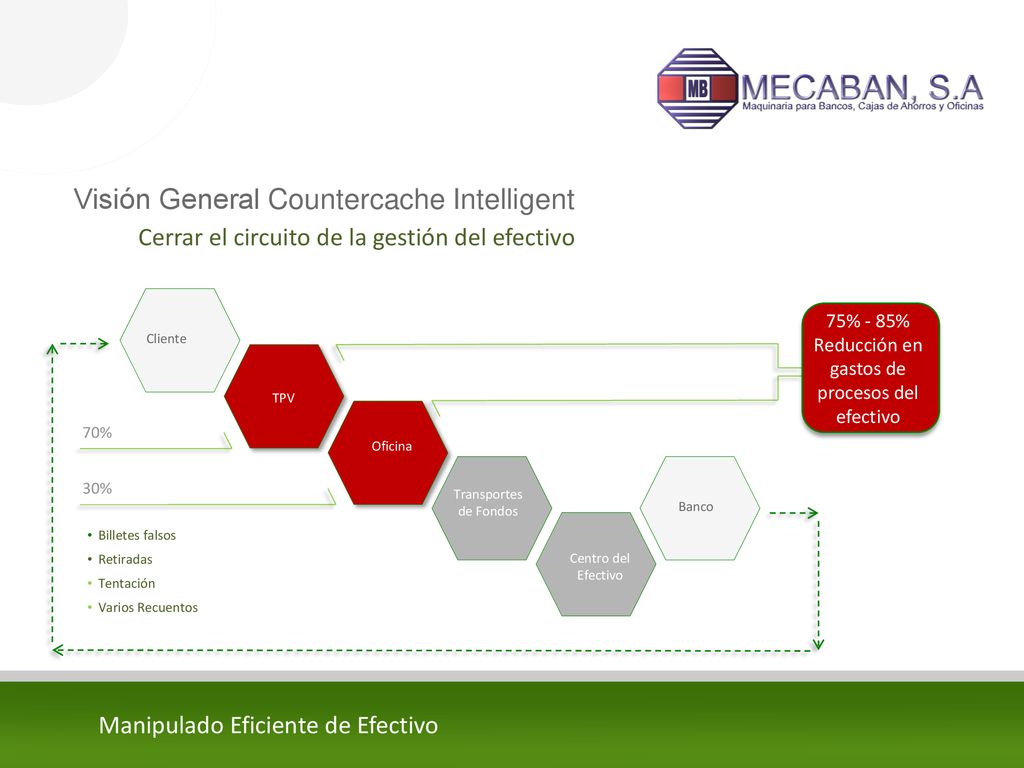 MB MECABAN, S.A
Maquinaria para Bancos, Cajas de Ahorros y Oficinas

Visión General Countercache Intelligent
Cerrar el circuito de la gestión del efectivo

Cliente
TPV
Oficina
Transportes de Fondos
Centro del Efectivo
Banco

75% - 85% Reducción en gastos de procesos del efectivo

70%
30%

• Billetes falsos
• Retiradas
• Tentación
• Varios Recuentos

Manipulado Eficiente de Efectivo